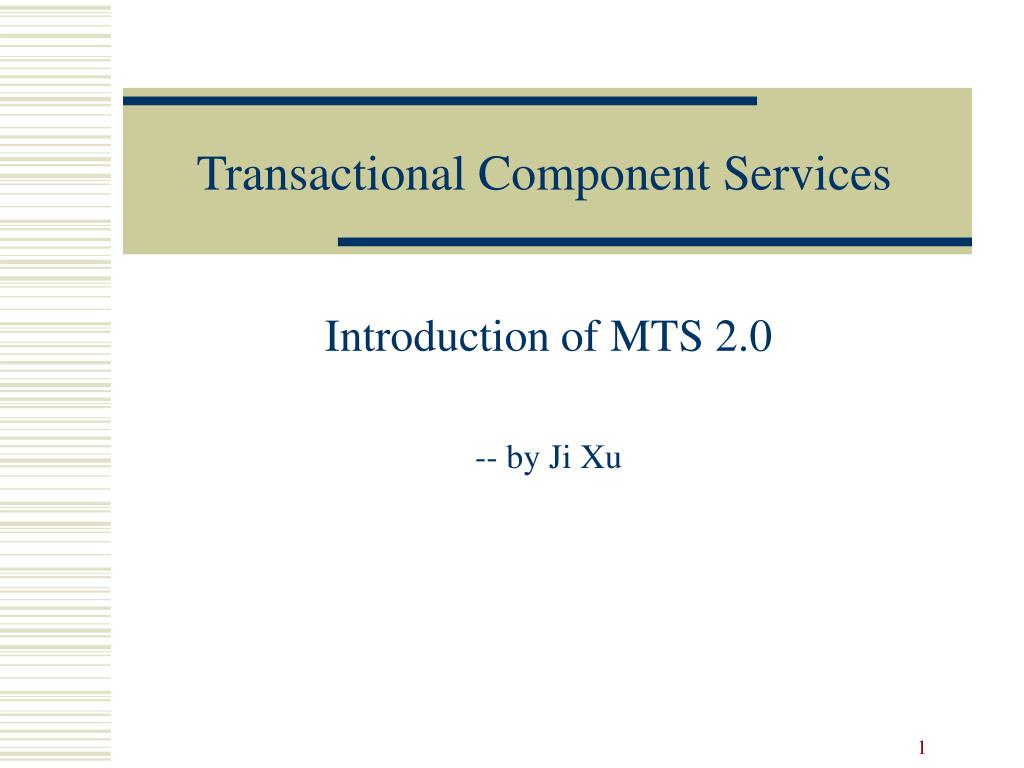 Transactional Component Services

Introduction of MTS 2.0

-- by Ji Xu

1